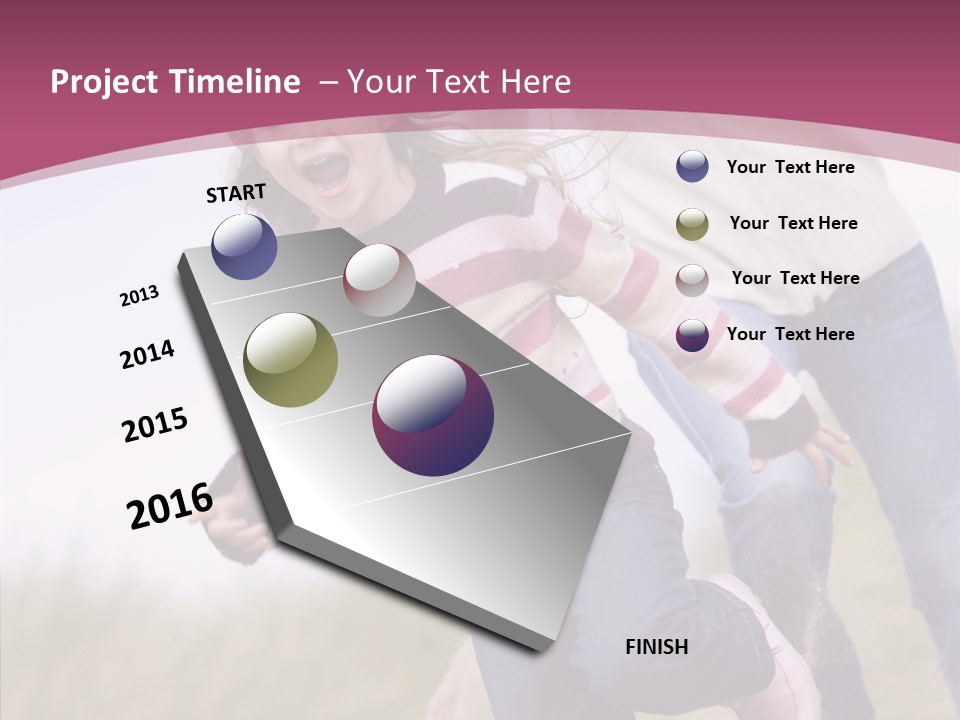 Project Timeline – Your Text Here

START

2013

2014

2015

2016

FINISH

Your Text Here

Your Text Here

Your Text Here

Your Text Here